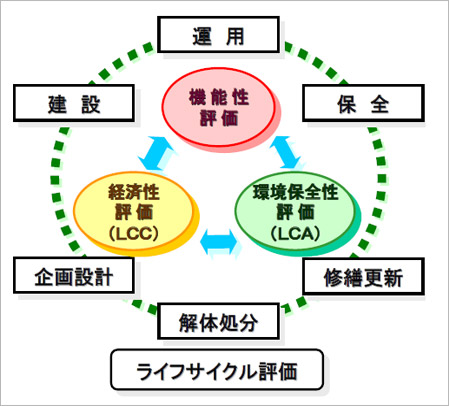 運　用

建　設

保　全

機能性
評価

経済性
評価
（LCC）

環境保全性
評価
（LCA）

企画設計

修繕更新

解体処分

ライフサイクル評価